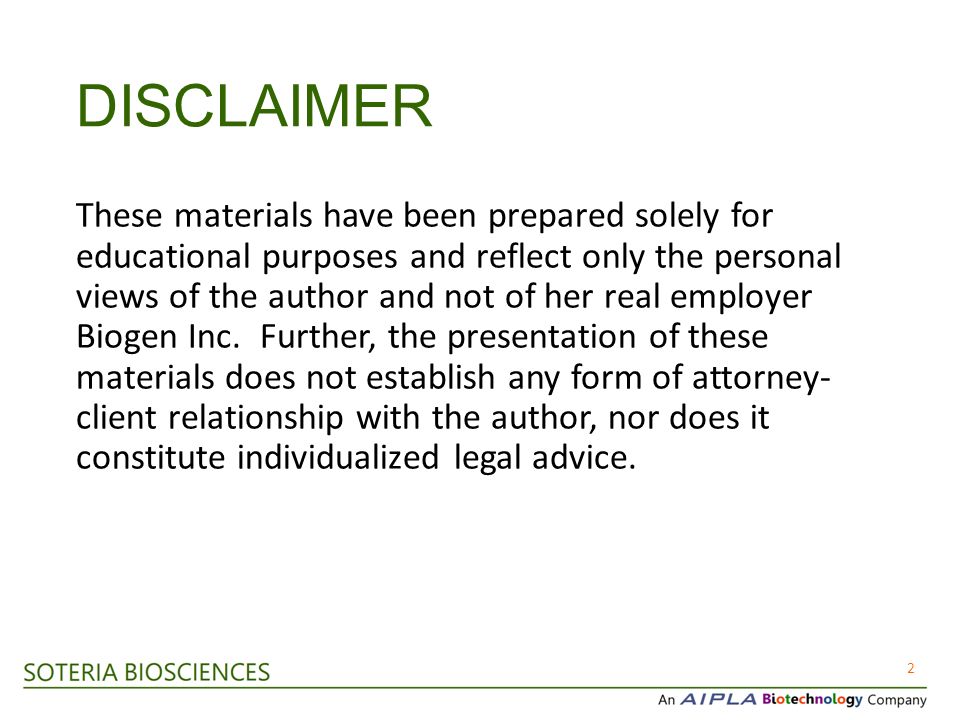 DISCLAIMER

These materials have been prepared solely for educational purposes and reflect only the personal views of the author and not of her real employer Biogen Inc. Further, the presentation of these materials does not establish any form of attorney-client relationship with the author, nor does it constitute individualized legal advice.

SOTERIA BIOSCIENCES

2

An AIPLA Biotechnology Company